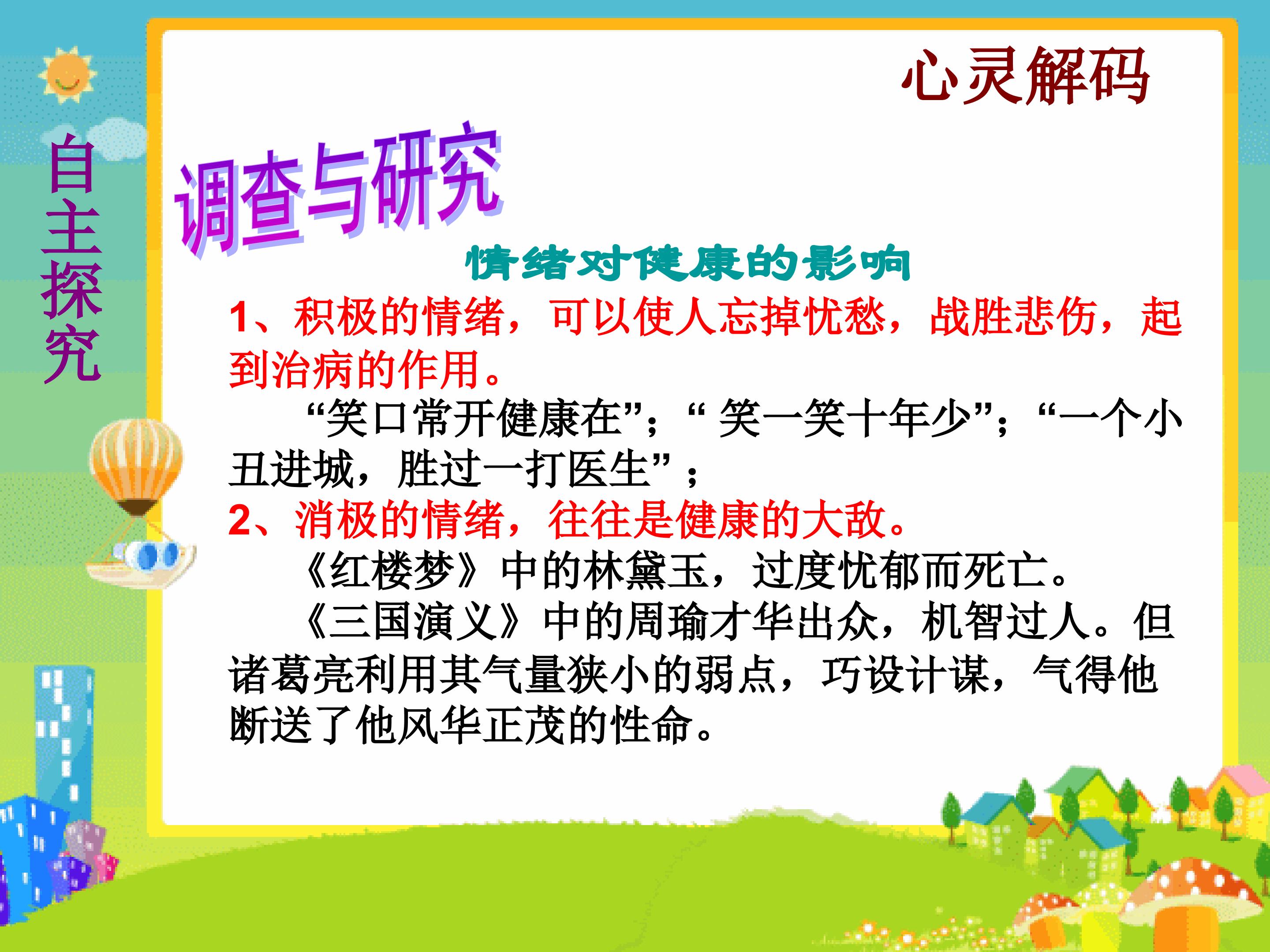 心灵解码

自主探究

调查与研究

情绪对健康的影响

1、积极的情绪，可以使人忘掉忧愁，战胜悲伤，起到治病的作用。

“笑口常开健康在”；“笑一笑十年少”；“一个小丑进城，胜过一打医生”；

2、消极的情绪，往往是健康的大敌。

《红楼梦》中的林黛玉，过度忧郁而死亡。

《三国演义》中的周瑜才华出众，机智过人。但诸葛亮利用其气量狭小的弱点，巧设计谋，气得他断送了他风华正茂的性命。